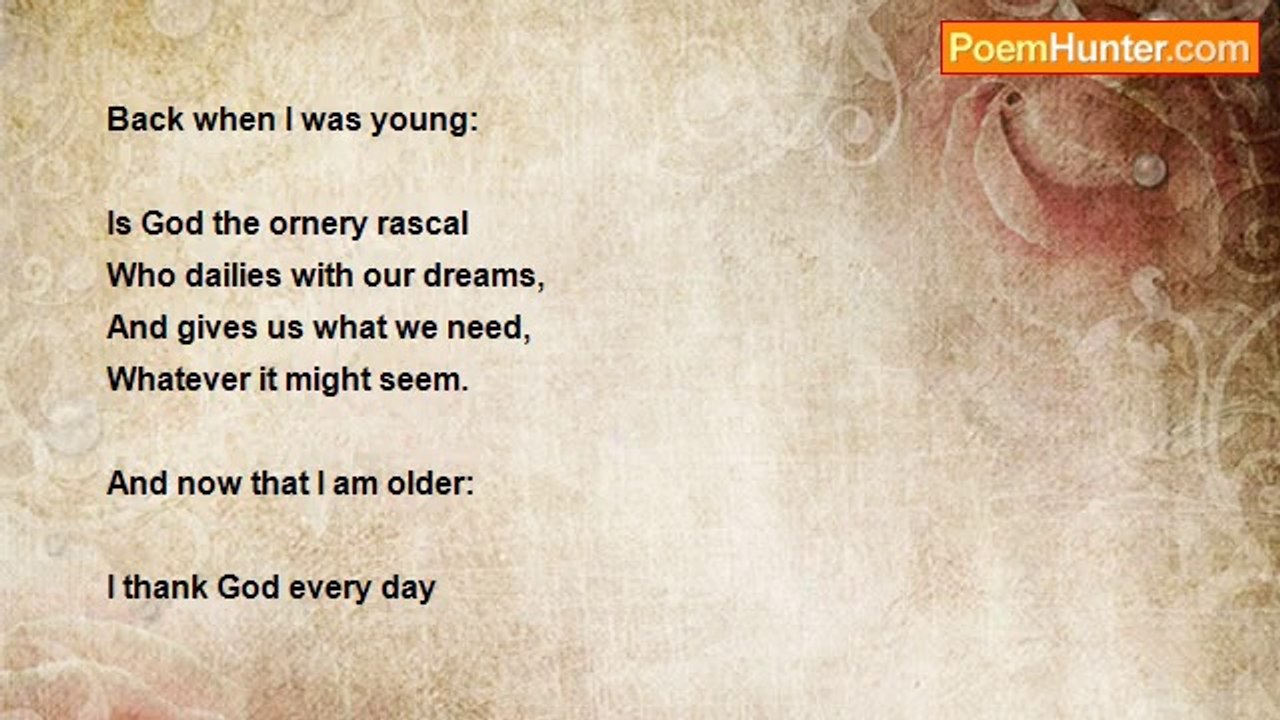 PoemHunter.com

Back when I was young:

Is God the ornery rascal
Who dailies with our dreams,
And gives us what we need,
Whatever it might seem.

And now that I am older:

I thank God every day